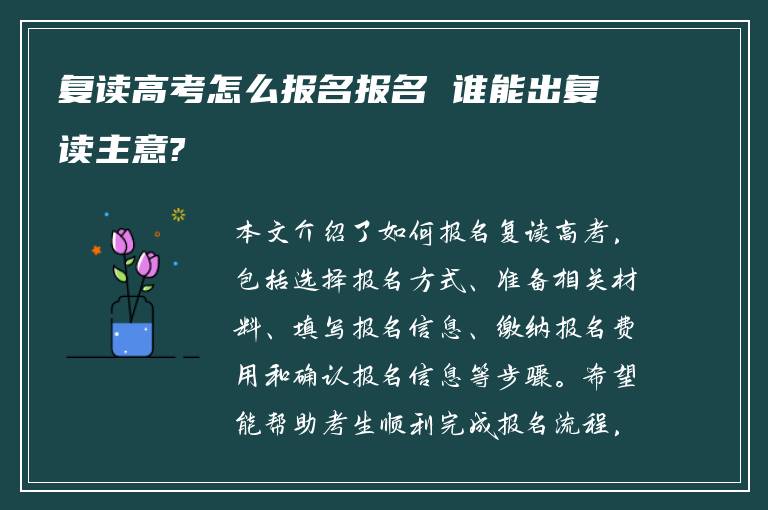 复读高考怎么报名报名 谁能出复读主意?

本文介绍了如何报名复读高考，包括选择报名方式、准备相关材料、填写报名信息、缴纳报名费用和确认报名信息等步骤。希望能帮助考生顺利完成报名流程，